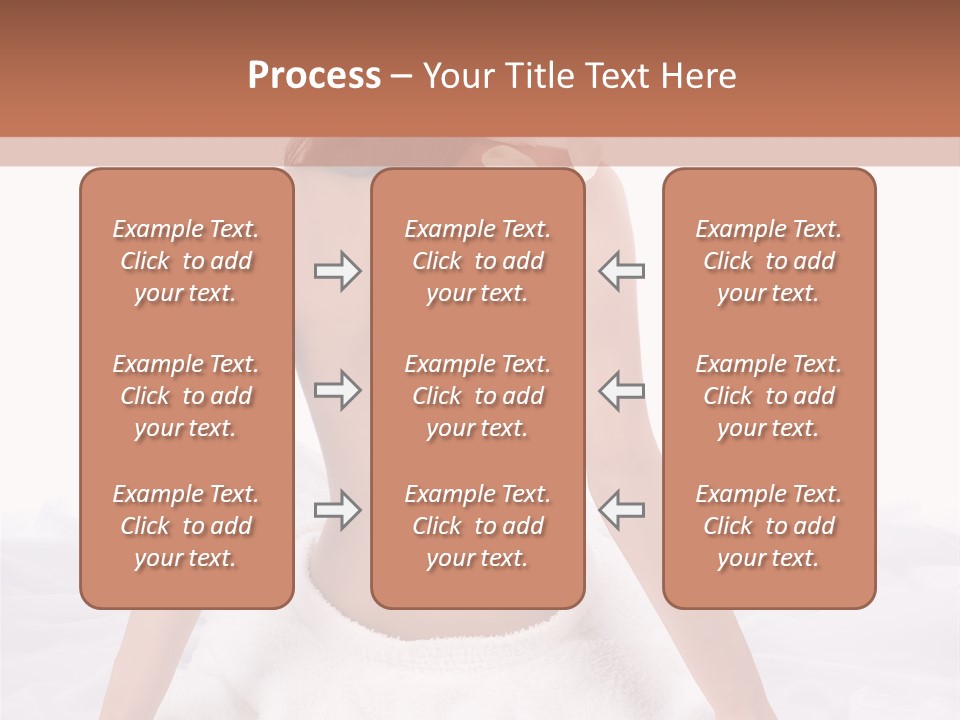 Process – Your Title Text Here

Example Text. Click to add your text.

Example Text. Click to add your text.

Example Text. Click to add your text.

Example Text. Click to add your text.

Example Text. Click to add your text.

Example Text. Click to add your text.

Example Text. Click to add your text.

Example Text. Click to add your text.

Example Text. Click to add your text.